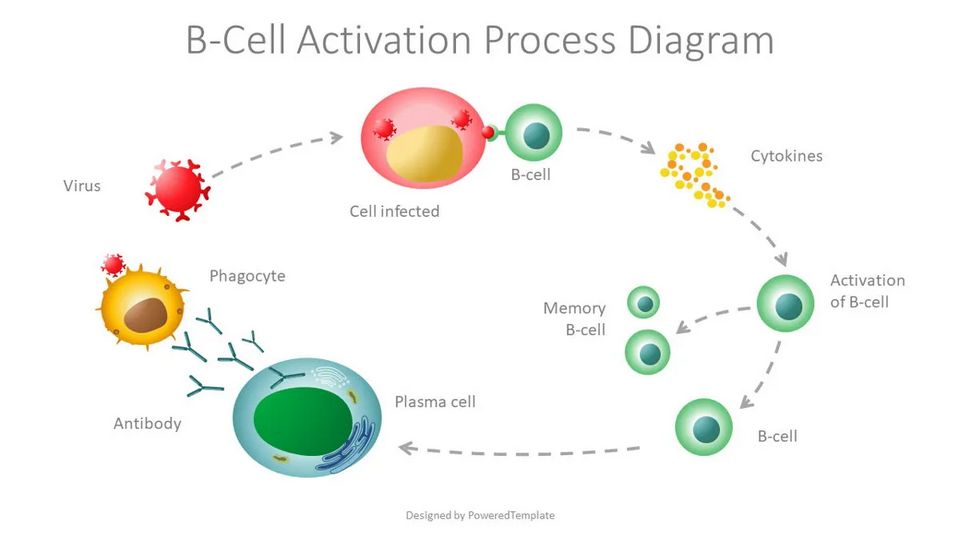 B-Cell Activation Process Diagram

Virus

Cell infected

B-cell

Cytokines

Activation of B-cell

Memory B-cell

B-cell

Plasma cell

Phagocyte

Antibody

Designed by PoweredTemplate